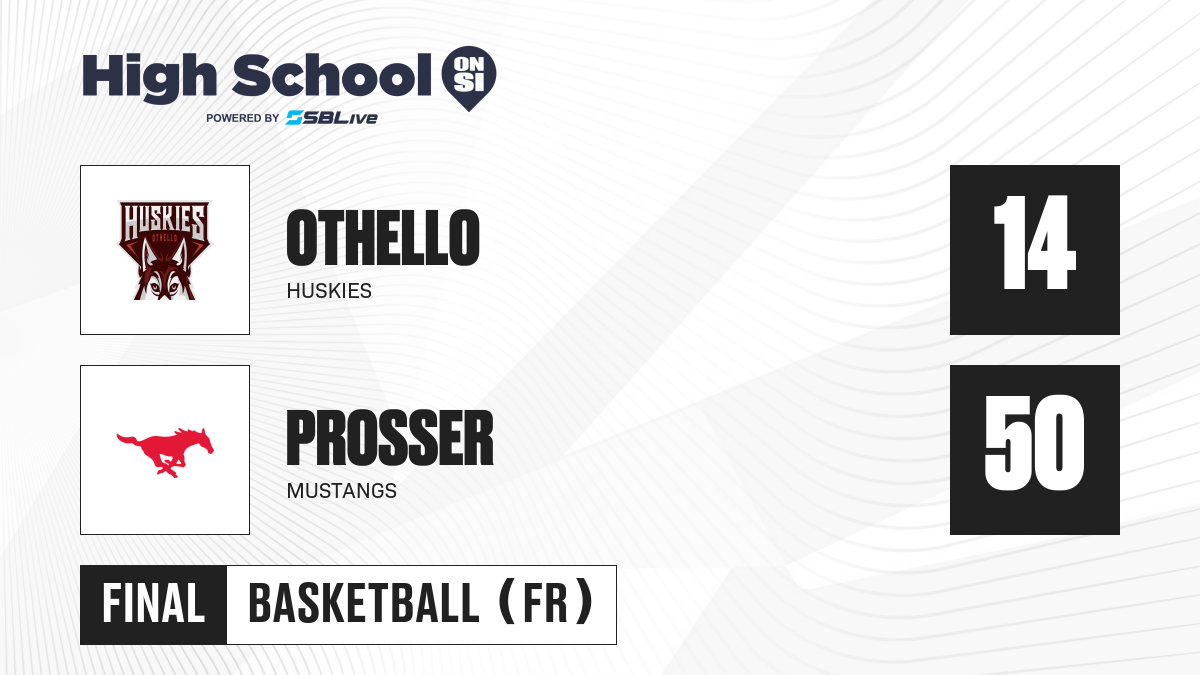 High School ON SI
POWERED BY SBLive

HUSKIES
OTHELLO

OTHELLO
HUSKIES

14

PROSSER
MUSTANGS

50

FINAL
BASKETBALL (FR)